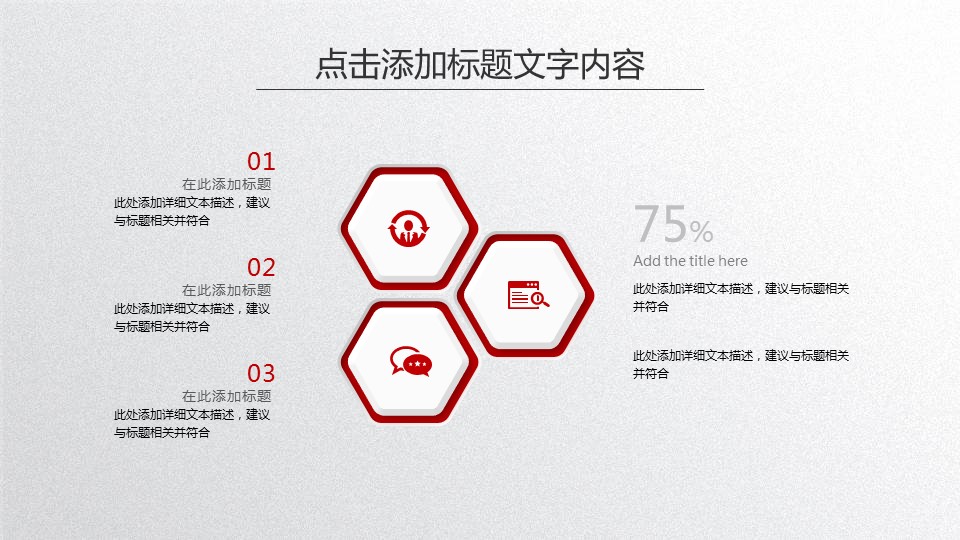 点击添加标题文字内容

01
在此添加标题
此处添加详细文本描述，建议与标题相关并符合

02
在此添加标题
此处添加详细文本描述，建议与标题相关并符合

03
在此添加标题
此处添加详细文本描述，建议与标题相关并符合

75%
Add the title here

此处添加详细文本描述，建议与标题相关并符合

此处添加详细文本描述，建议与标题相关并符合